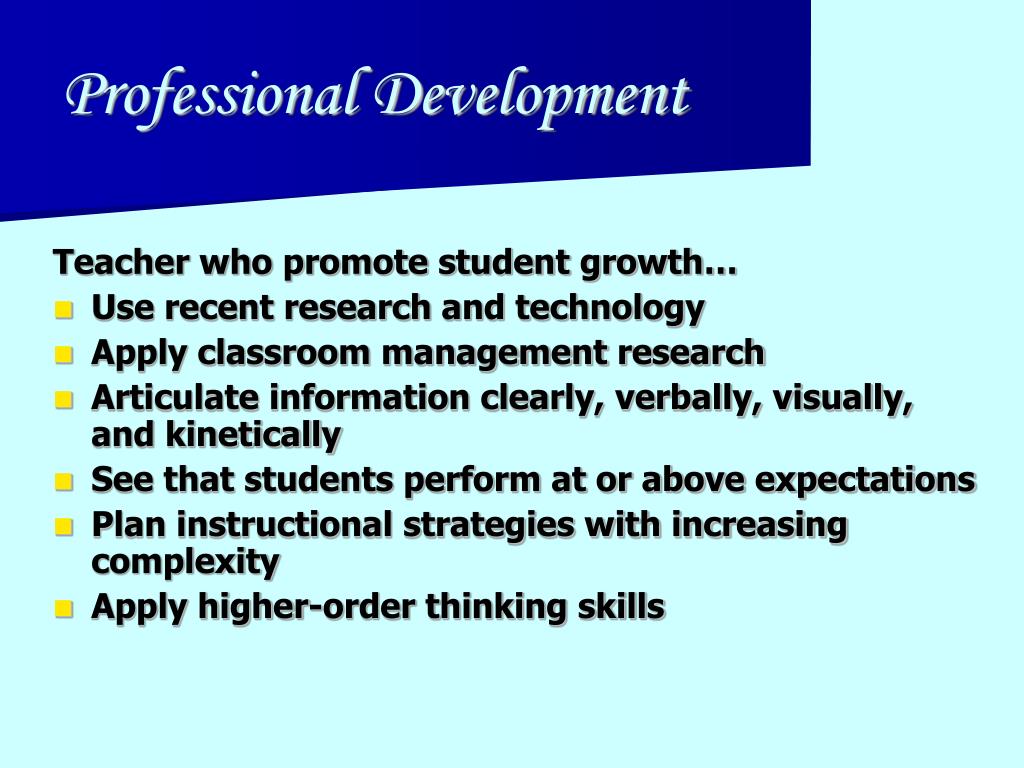 Professional Development

Teacher who promote student growth…

- Use recent research and technology
- Apply classroom management research
- Articulate information clearly, verbally, visually, and kinetically
- See that students perform at or above expectations
- Plan instructional strategies with increasing complexity
- Apply higher-order thinking skills